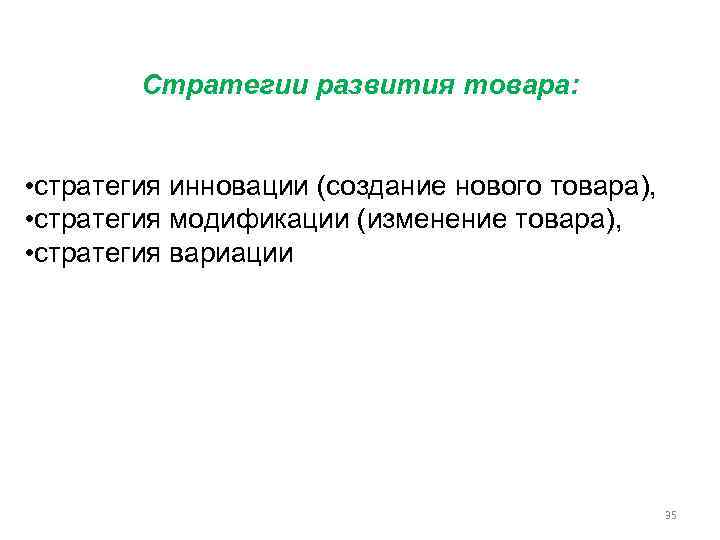 Стратегии развития товара:

•стратегия инновации (создание нового товара),
•стратегия модификации (изменение товара),
•стратегия вариации

35